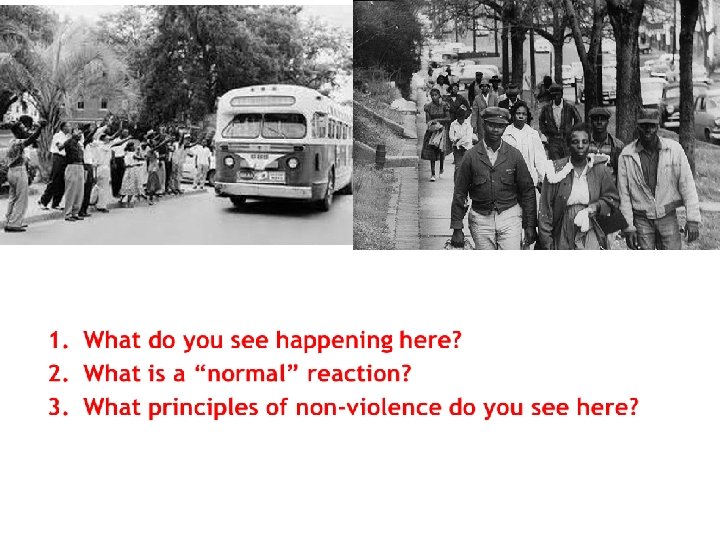 1. What do you see happening here?
2. What is a “normal” reaction?
3. What principles of non-violence do you see here?